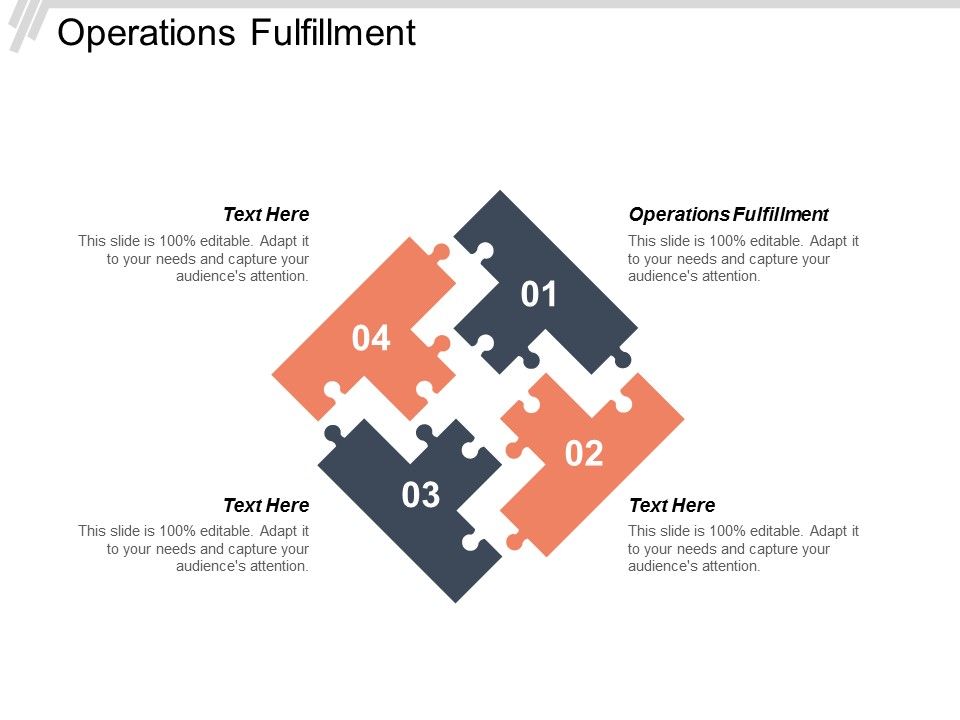 Operations Fulfillment

Text Here
This slide is 100% editable. Adapt it to your needs and capture your audience's attention.

Operations Fulfillment
This slide is 100% editable. Adapt it to your needs and capture your audience's attention.

01

04

02

03

Text Here
This slide is 100% editable. Adapt it to your needs and capture your audience's attention.

Text Here
This slide is 100% editable. Adapt it to your needs and capture your audience's attention.